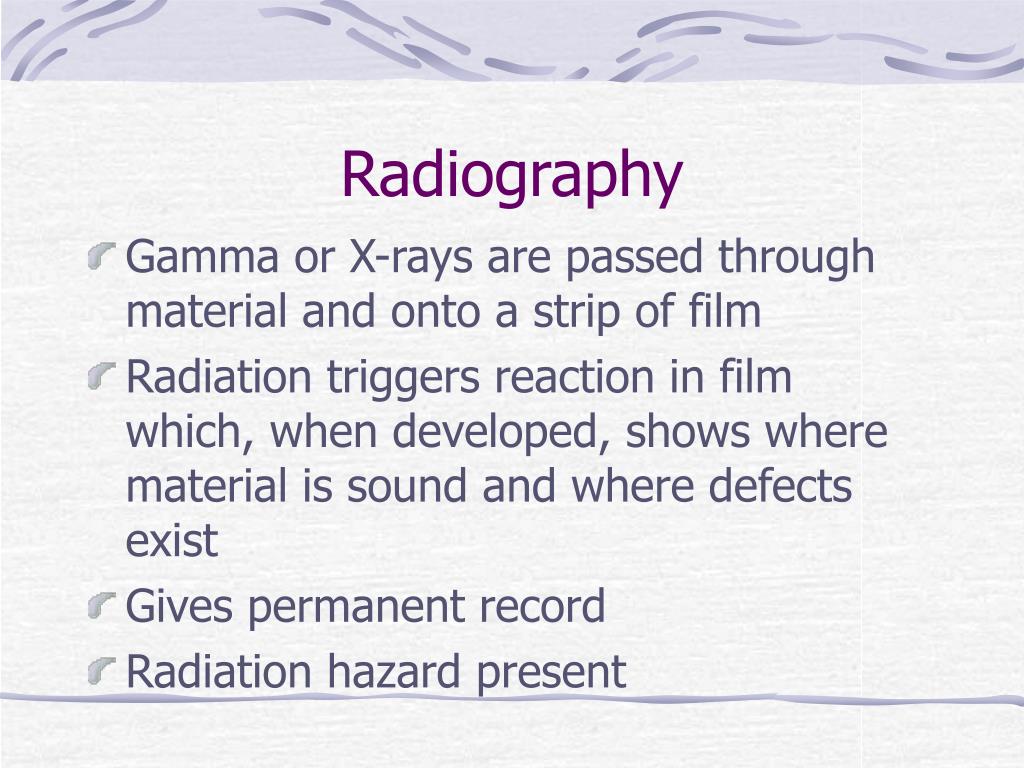 Radiography

Gamma or X-rays are passed through material and onto a strip of film

Radiation triggers reaction in film which, when developed, shows where material is sound and where defects exist

Gives permanent record

Radiation hazard present